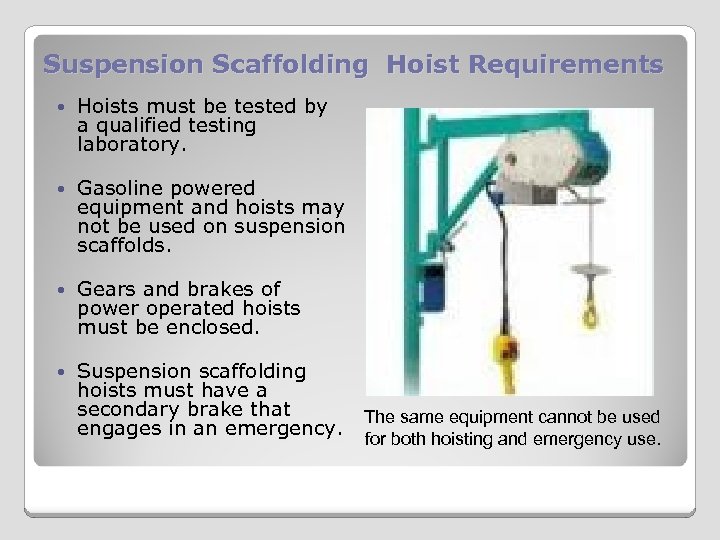 Suspension Scaffolding  Hoist Requirements

• Hoists must be tested by a qualified testing laboratory.

• Gasoline powered equipment and hoists may not be used on suspension scaffolds.

• Gears and brakes of power operated hoists must be enclosed.

• Suspension scaffolding hoists must have a secondary brake that engages in an emergency.

The same equipment cannot be used for both hoisting and emergency use.